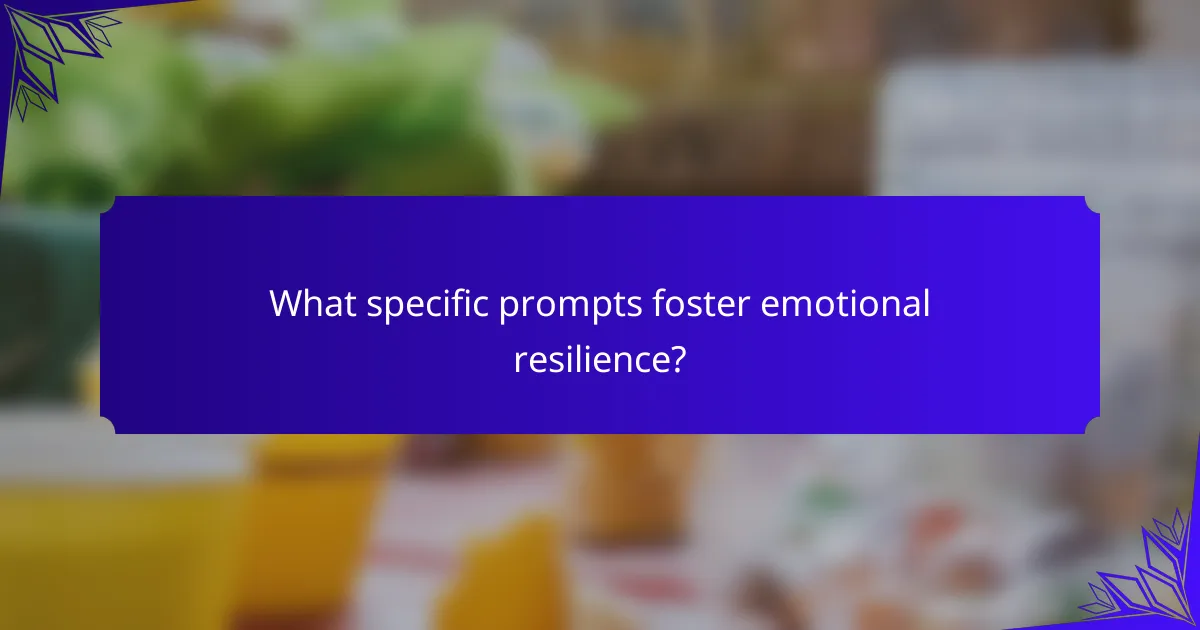 What specific prompts foster emotional resilience?